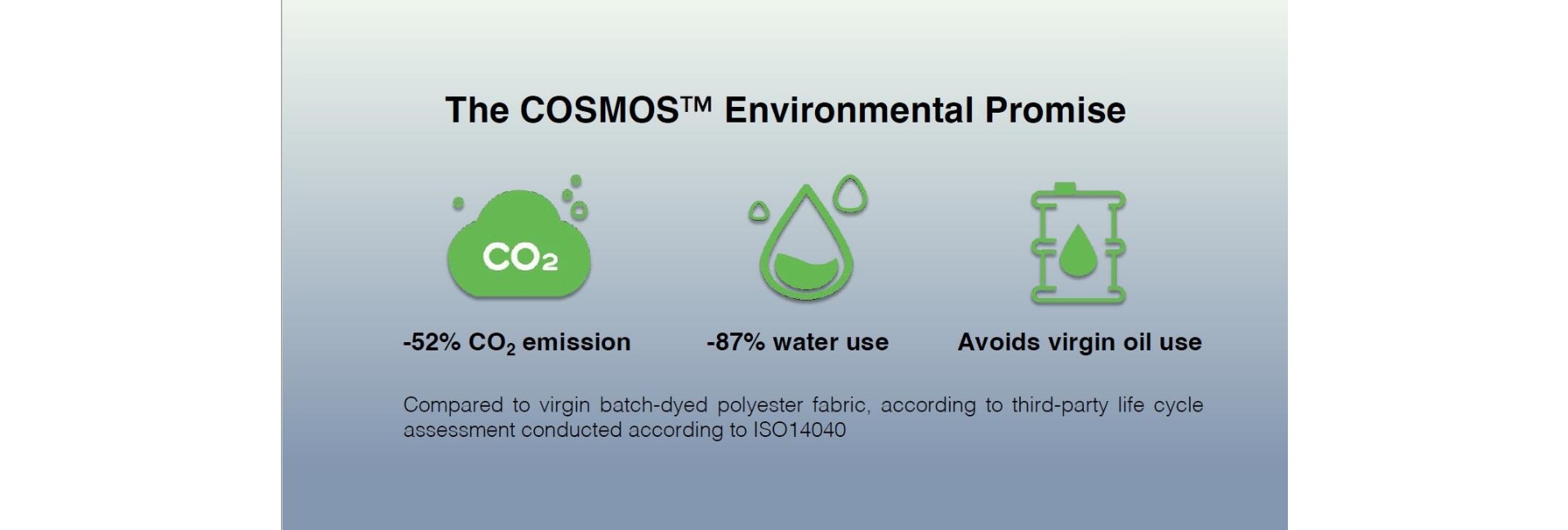 The COSMOS™ Environmental Promise

$CO_2$

-52% $CO_2$ emission

-87% water use

Avoids virgin oil use

Compared to virgin batch-dyed polyester fabric, according to third-party life cycle assessment conducted according to ISO14040